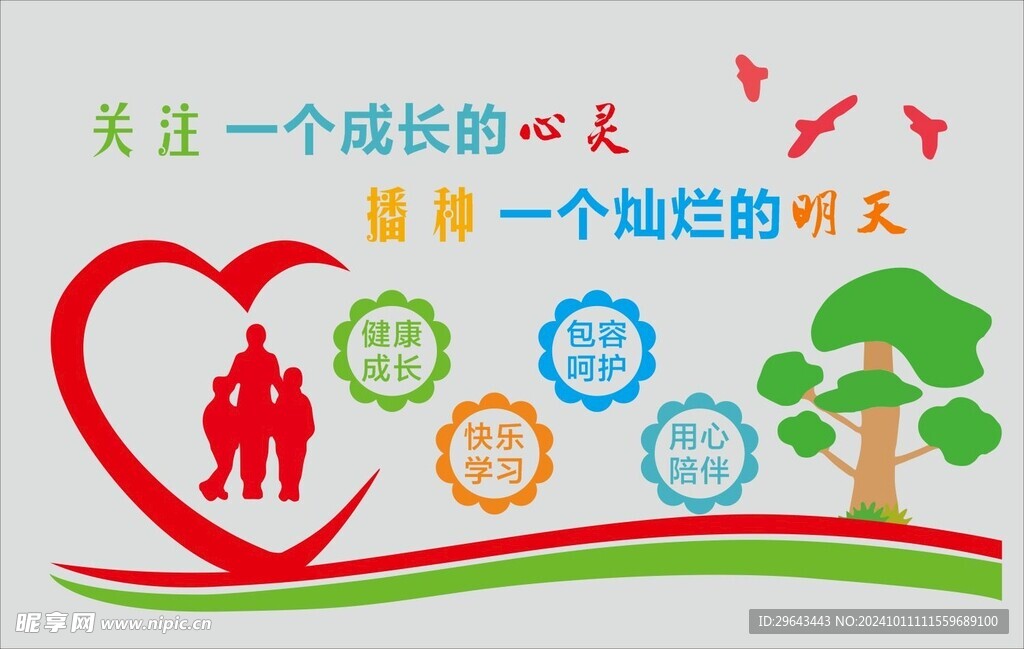 关注 一个成长的心灵

播种 一个灿烂的明天

健康成长

包容呵护

快乐学习

用心陪伴

昵享网 www.nipic.cn

ID:29643443 NO:20241011111559689100